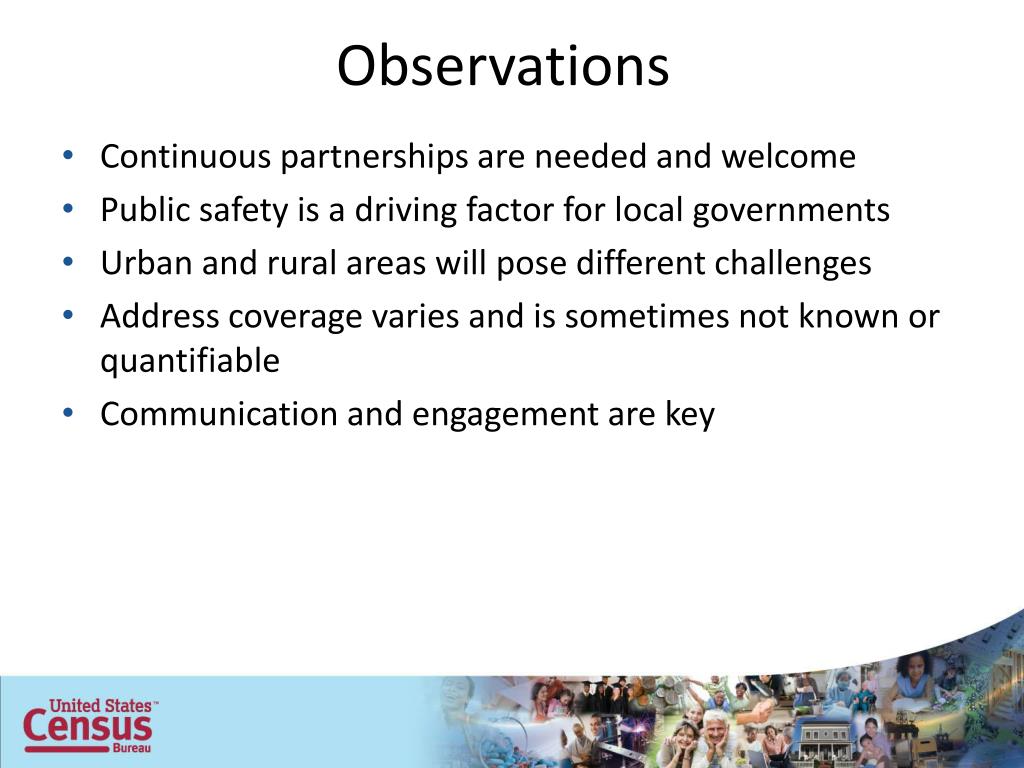 Observations

• Continuous partnerships are needed and welcome
• Public safety is a driving factor for local governments
• Urban and rural areas will pose different challenges
• Address coverage varies and is sometimes not known or quantifiable
• Communication and engagement are key

United States™
Census
Bureau